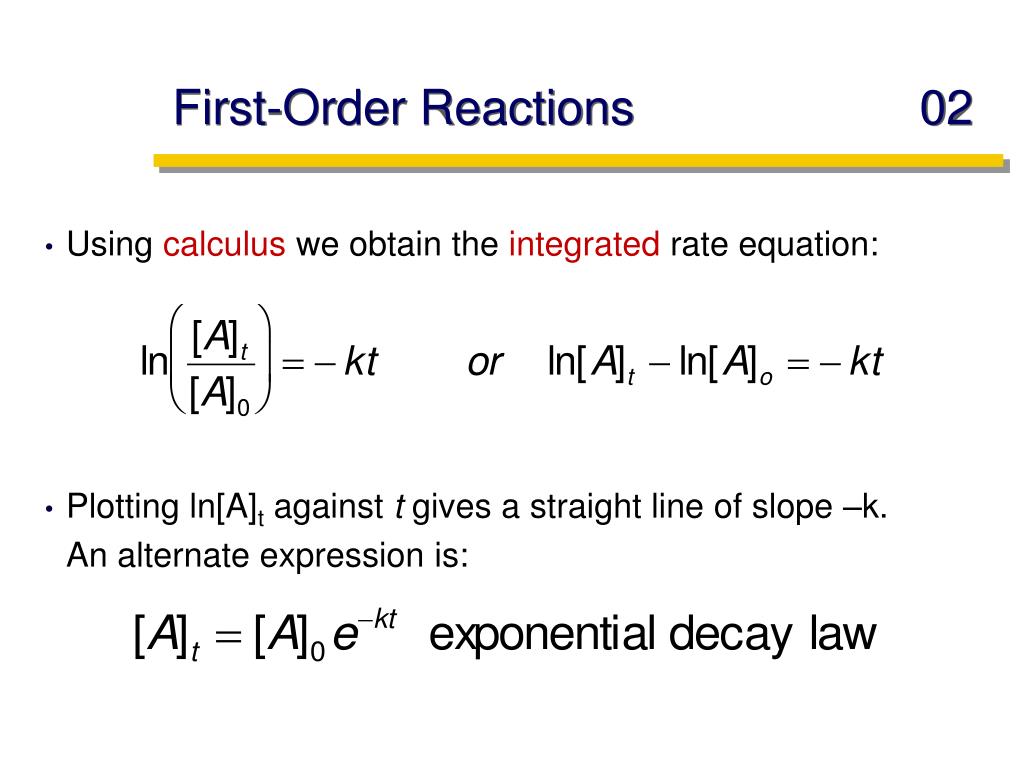 First-Order Reactions 02

• Using calculus we obtain the integrated rate equation:

$\ln\left(\frac{[A]_t}{[A]_0}\right) = -kt$ or $\ln[A]_t - \ln[A]_o = -kt$

• Plotting $\ln[A]_t$ against t gives a straight line of slope –k. An alternate expression is:

$[A]_t = [A]_0 e^{-kt}$ exponential decay law